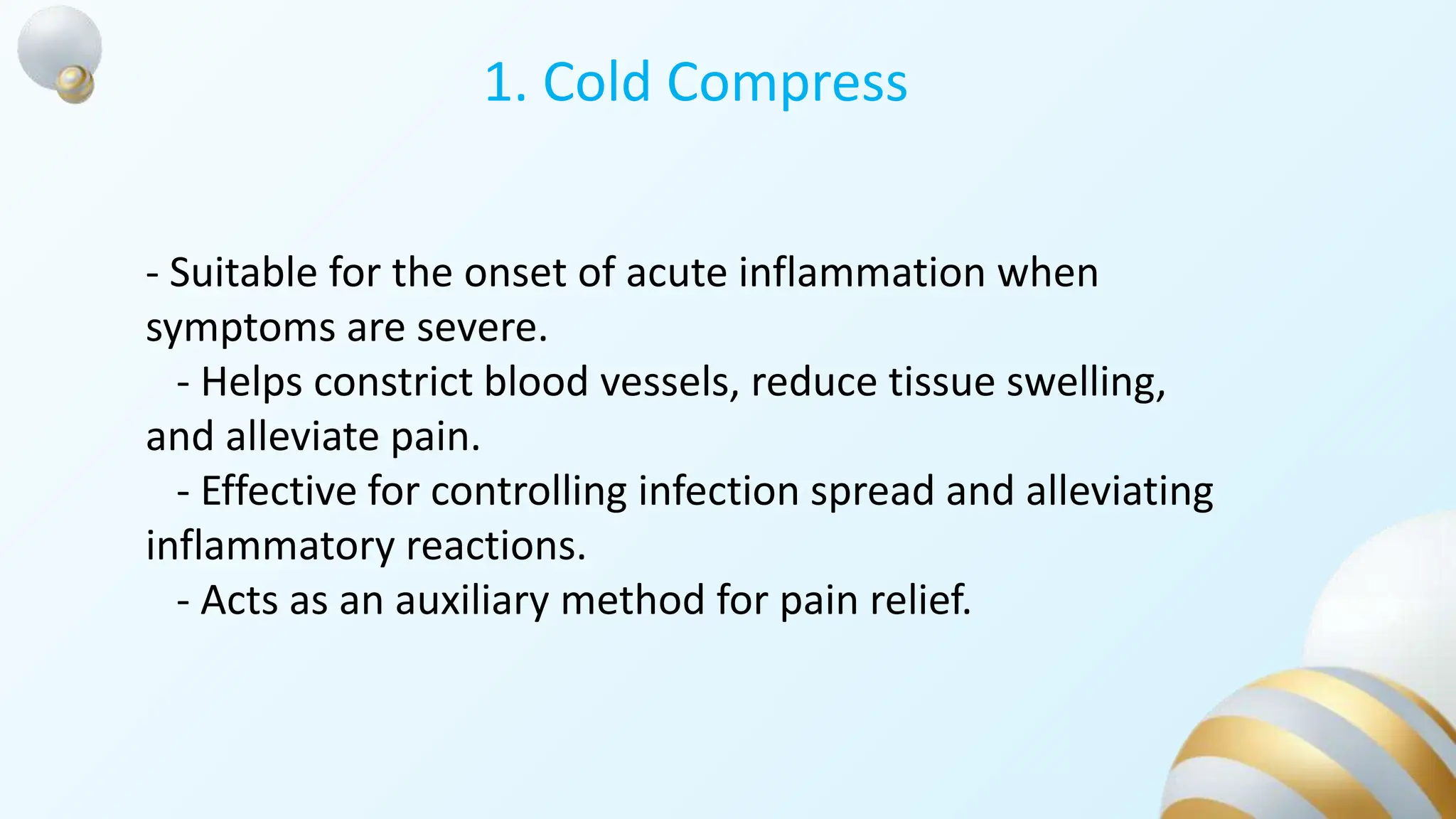 1. Cold Compress

- Suitable for the onset of acute inflammation when symptoms are severe.
- Helps constrict blood vessels, reduce tissue swelling, and alleviate pain.
- Effective for controlling infection spread and alleviating inflammatory reactions.
- Acts as an auxiliary method for pain relief.